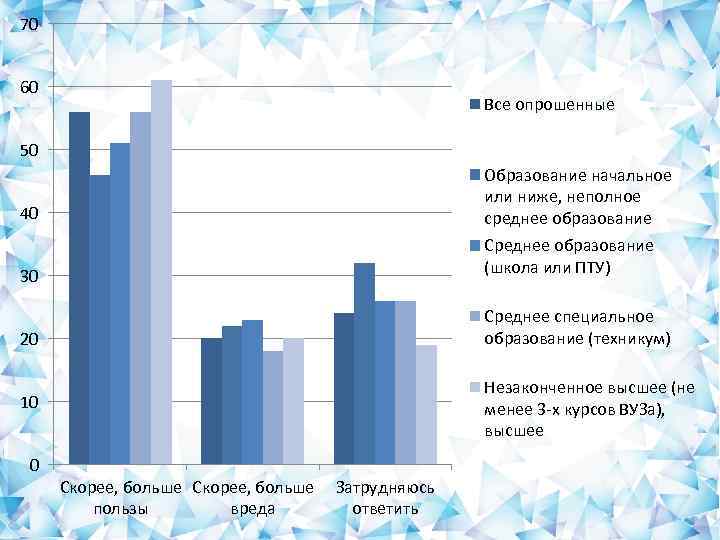 70
60
50
40
30
20
10
0

Скорее, больше пользы
Скорее, больше вреда
Затрудняюсь ответить

Все опрошенные
Образование начальное или ниже, неполное среднее образование
Среднее образование (школа или ПТУ)
Среднее специальное образование (техникум)
Незаконченное высшее (не менее 3-х курсов ВУЗа), высшее